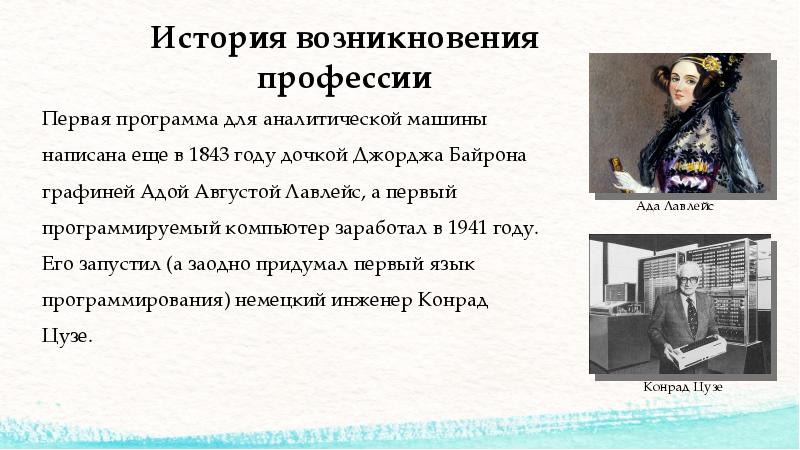 История возникновения профессии

Первая программа для аналитической машины написана еще в 1843 году дочкой Джорджа Байрона графиней Адой Августой Лавлейс, а первый программируемый компьютер заработал в 1941 году. Его запустил (а заодно придумал первый язык программирования) немецкий инженер Конрад Цузе.

Ада Лавлейс

Конрад Цузе